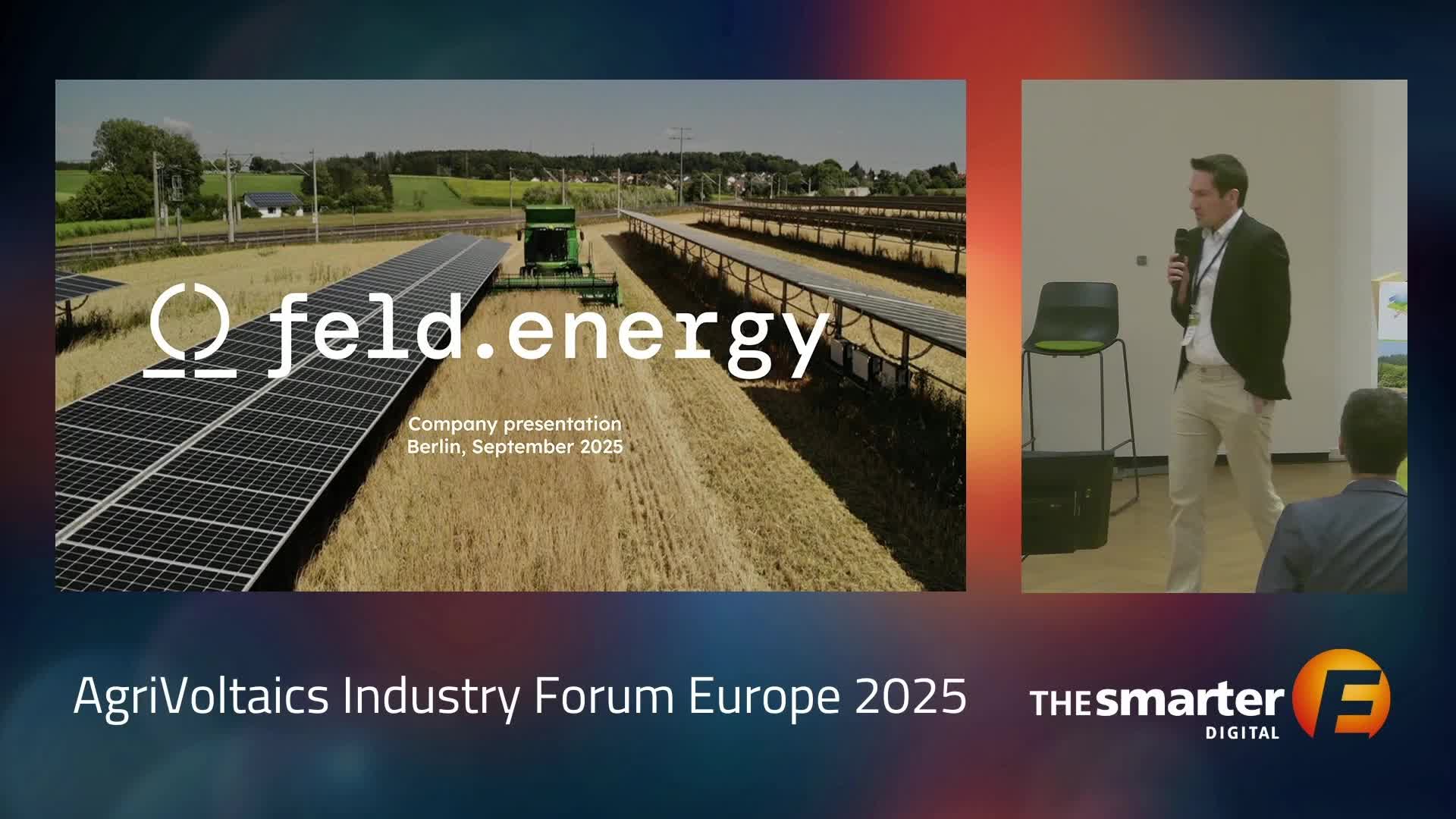 feld.energy

Company presentation
Berlin, September 2025

AgriVoltaics Industry Forum Europe 2025

THE smarter E
DIGITAL